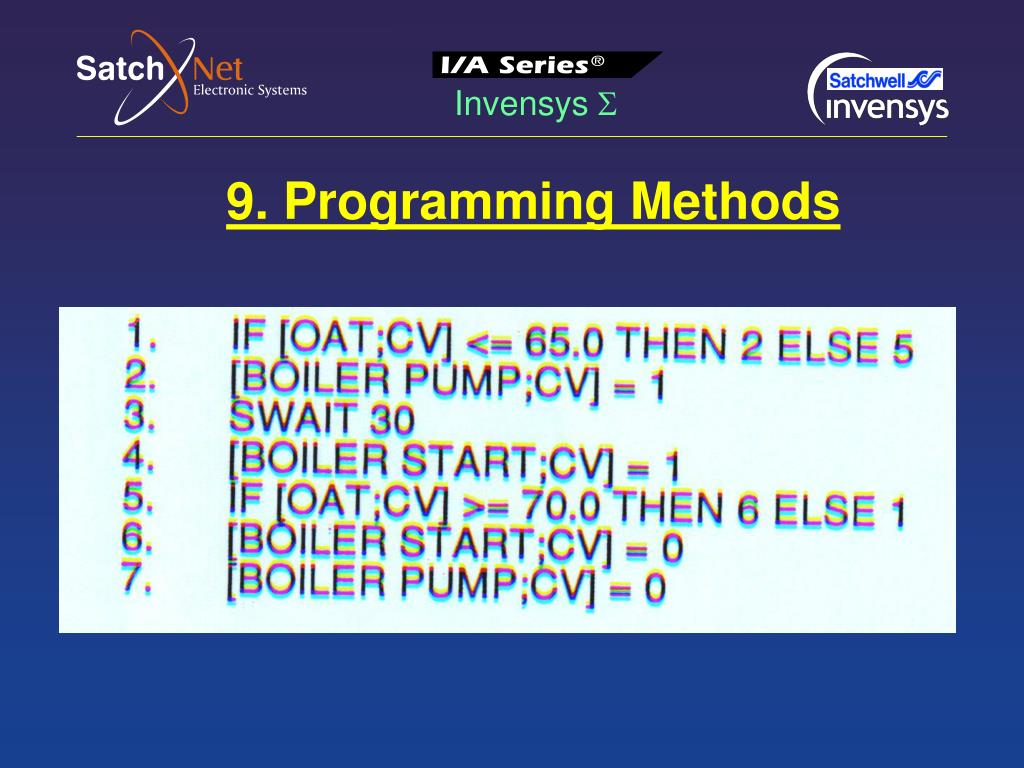 SatchNet
Electronic Systems

I/A Series®
Invensys Σ

Satchwell
invensys

9. Programming Methods

1. IF [OAT;CV] <= 65.0 THEN 2 ELSE 5
2. [BOILER PUMP;CV] = 1
3. SWAIT 30
4. [BOILER START;CV] = 1
5. IF [OAT;CV] >= 70.0 THEN 6 ELSE 1
6. [BOILER START;CV] = 0
7. [BOILER PUMP;CV] = 0